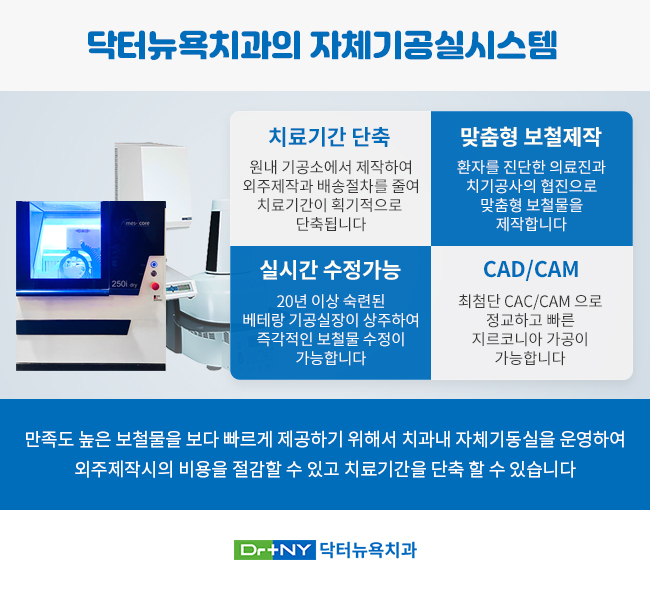 닥터뉴욕치과의 자체기공실시스템

mes·core

250i dry

치료기간 단축

원내 기공소에서 제작하여 외주제작과 배송절차를 줄여 치료기간이 획기적으로 단축됩니다

맞춤형 보철제작

환자를 진단한 의료진과 치기공사의 협진으로 맞춤형 보철물을 제작합니다

실시간 수정가능

20년 이상 숙련된 베테랑 기공실장이 상주하여 즉각적인 보철물 수정이 가능합니다

CAD/CAM

최첨단 CAC/CAM 으로 정교하고 빠른 지르코니아 가공이 가능합니다

만족도 높은 보철물을 보다 빠르게 제공하기 위해서 치과내 자체기동실을 운영하여 외주제작시의 비용을 절감할 수 있고 치료기간을 단축 할 수 있습니다

Dr+NY 닥터뉴욕치과